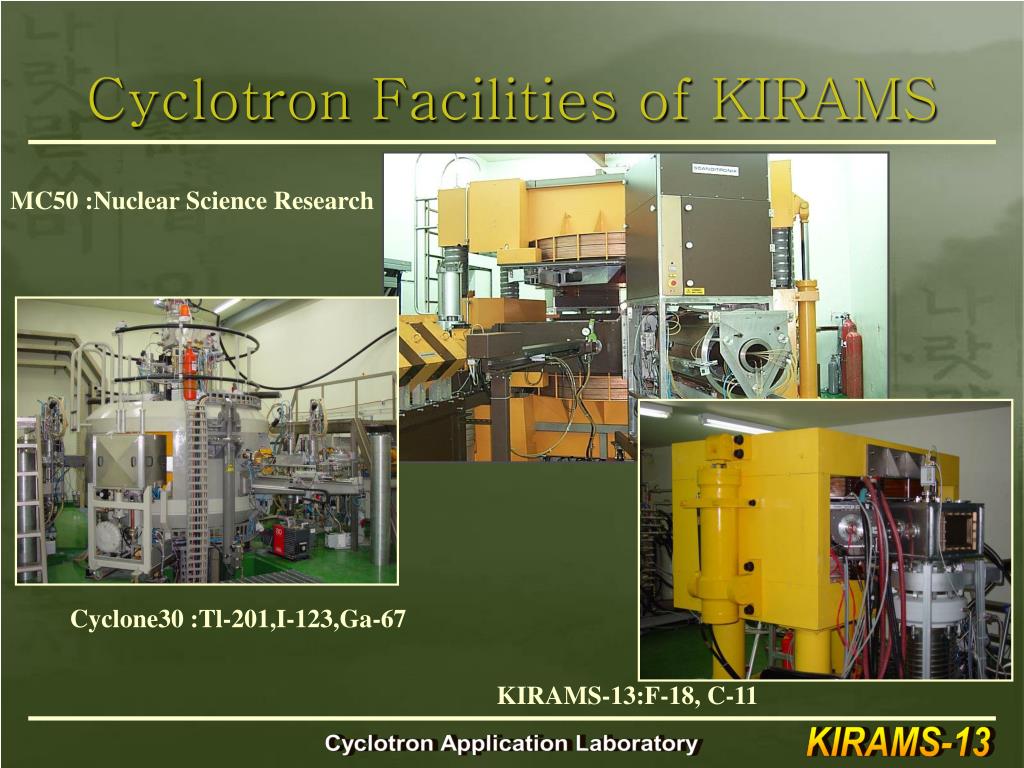 Cyclotron Facilities of KIRAMS

MC50 :Nuclear Science Research

SCANDITRONIX

Cyclone30 :Tl-201,I-123,Ga-67

KIRAMS-13:F-18, C-11

Cyclotron Application Laboratory

KIRAMS-13